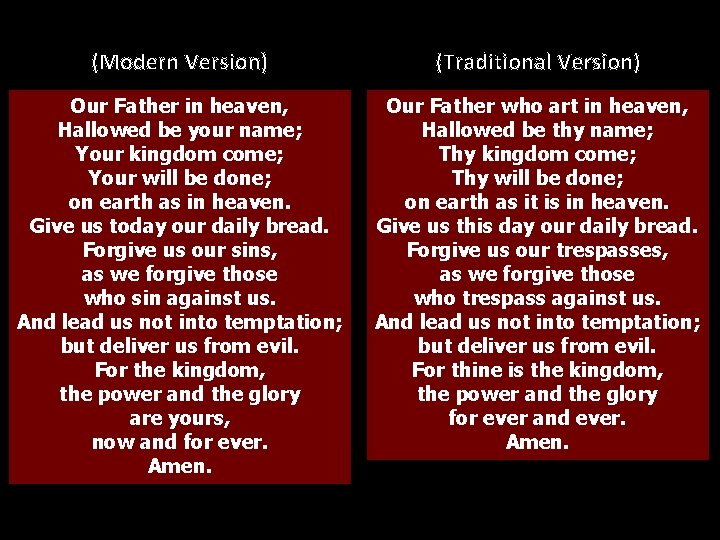 (Modern Version)

Our Father in heaven,
Hallowed be your name;
Your kingdom come;
Your will be done;
on earth as in heaven.
Give us today our daily bread.
Forgive us our sins,
as we forgive those
who sin against us.
And lead us not into temptation;
but deliver us from evil.
For the kingdom,
the power and the glory
are yours,
now and for ever.
Amen.

(Traditional Version)

Our Father who art in heaven,
Hallowed be thy name;
Thy kingdom come;
Thy will be done;
on earth as it is in heaven.
Give us this day our daily bread.
Forgive us our trespasses,
as we forgive those
who trespass against us.
And lead us not into temptation;
but deliver us from evil.
For thine is the kingdom,
the power and the glory
for ever and ever.
Amen.